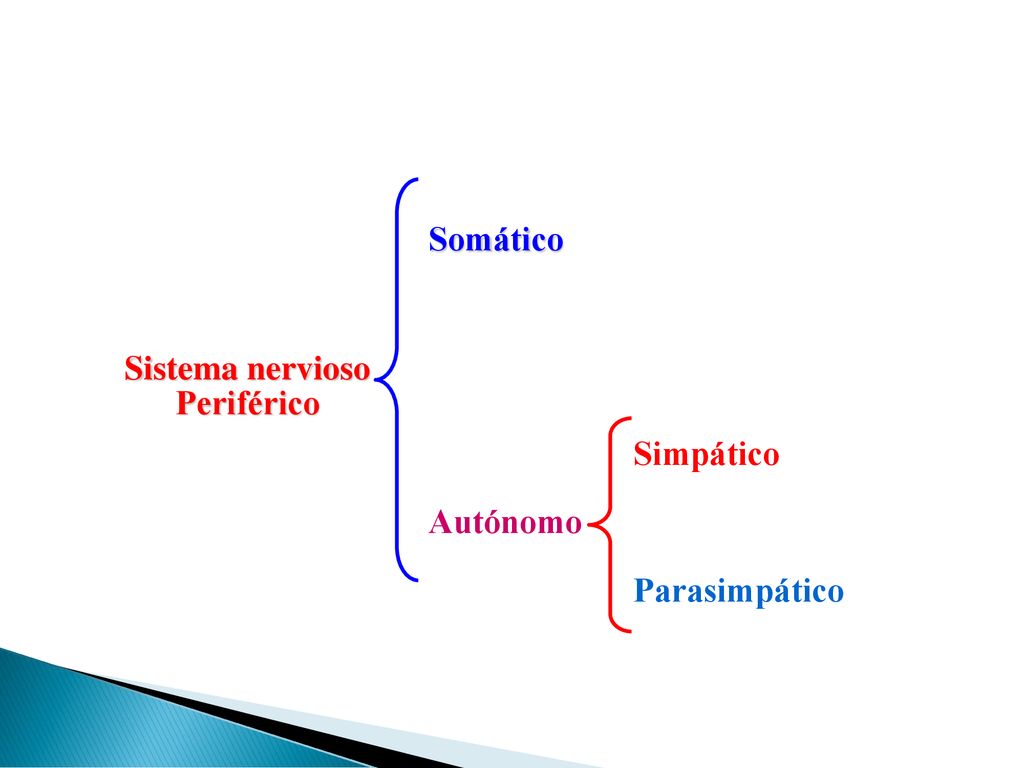 Sistema nervioso Periférico

Somático

Autónomo

Simpático

Parasimpático